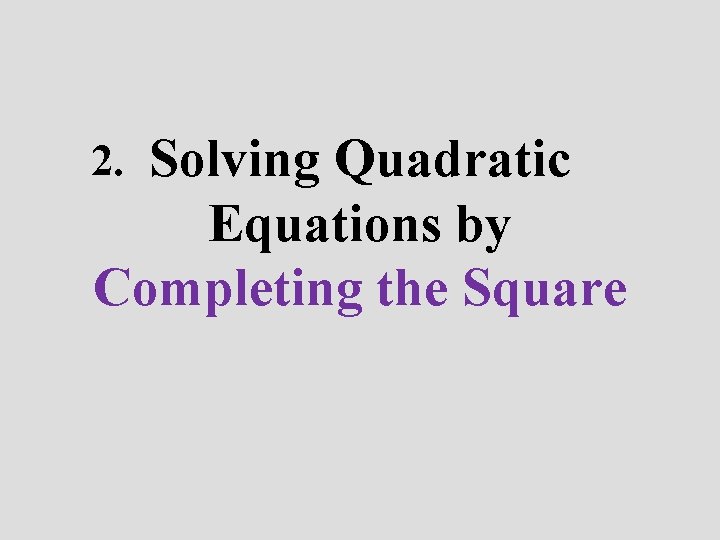 2. Solving Quadratic Equations by Completing the Square